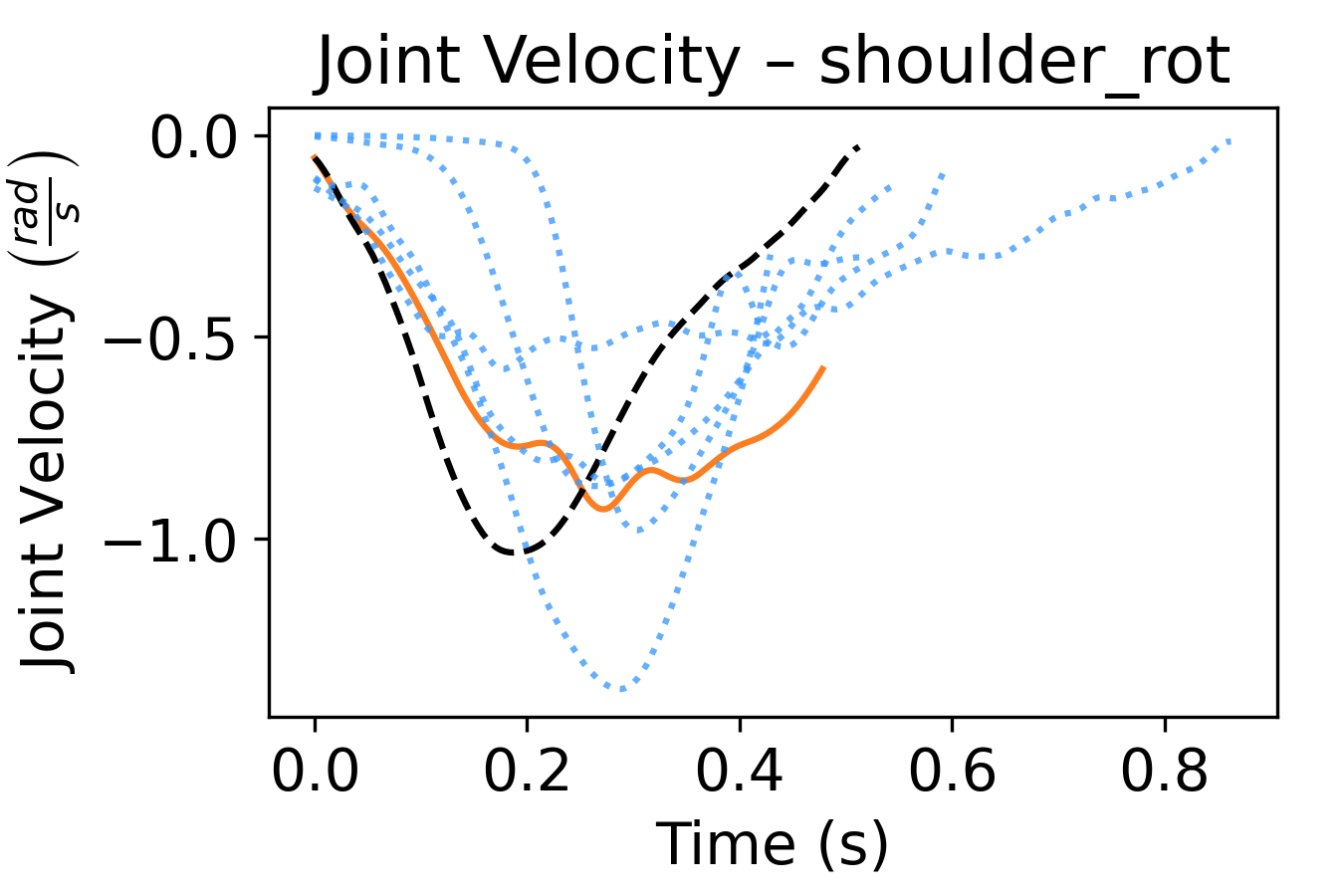 Joint Velocity – shoulder_rot

Joint Velocity $\left(\frac{rad}{s}\right)$

0.0
−0.5
−1.0

0.0
0.2
0.4
0.6
0.8

Time (s)